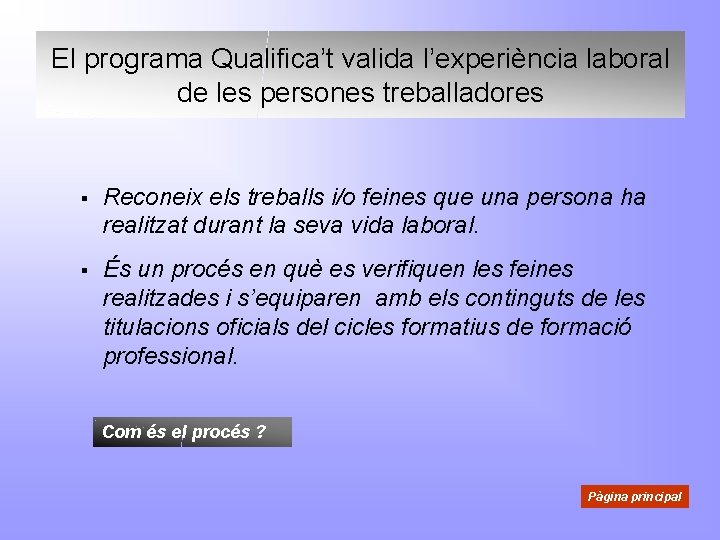 El programa Qualifica't valida l'experiència laboral de les persones treballadores

▪ Reconeix els treballs i/o feines que una persona ha realitzat durant la seva vida laboral.

▪ És un procés en què es verifiquen les feines realitzades i s'equiparen amb els continguts de les titulacions oficials del cicles formatius de formació professional.

Com és el procés ?

Pàgina principal